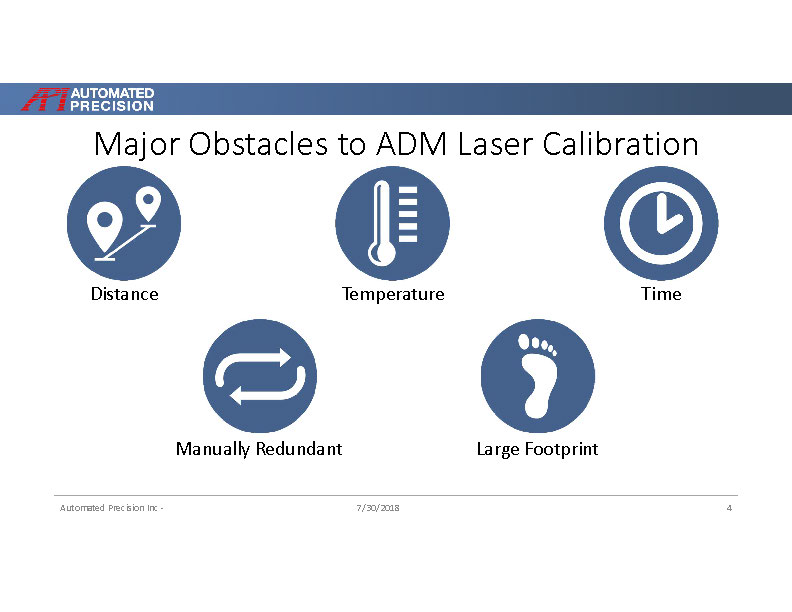 API AUTOMATED PRECISION

Major Obstacles to ADM Laser Calibration

Distance

Temperature

Time

Manually Redundant

Large Footprint

Automated Precision Inc -

7/30/2018

4